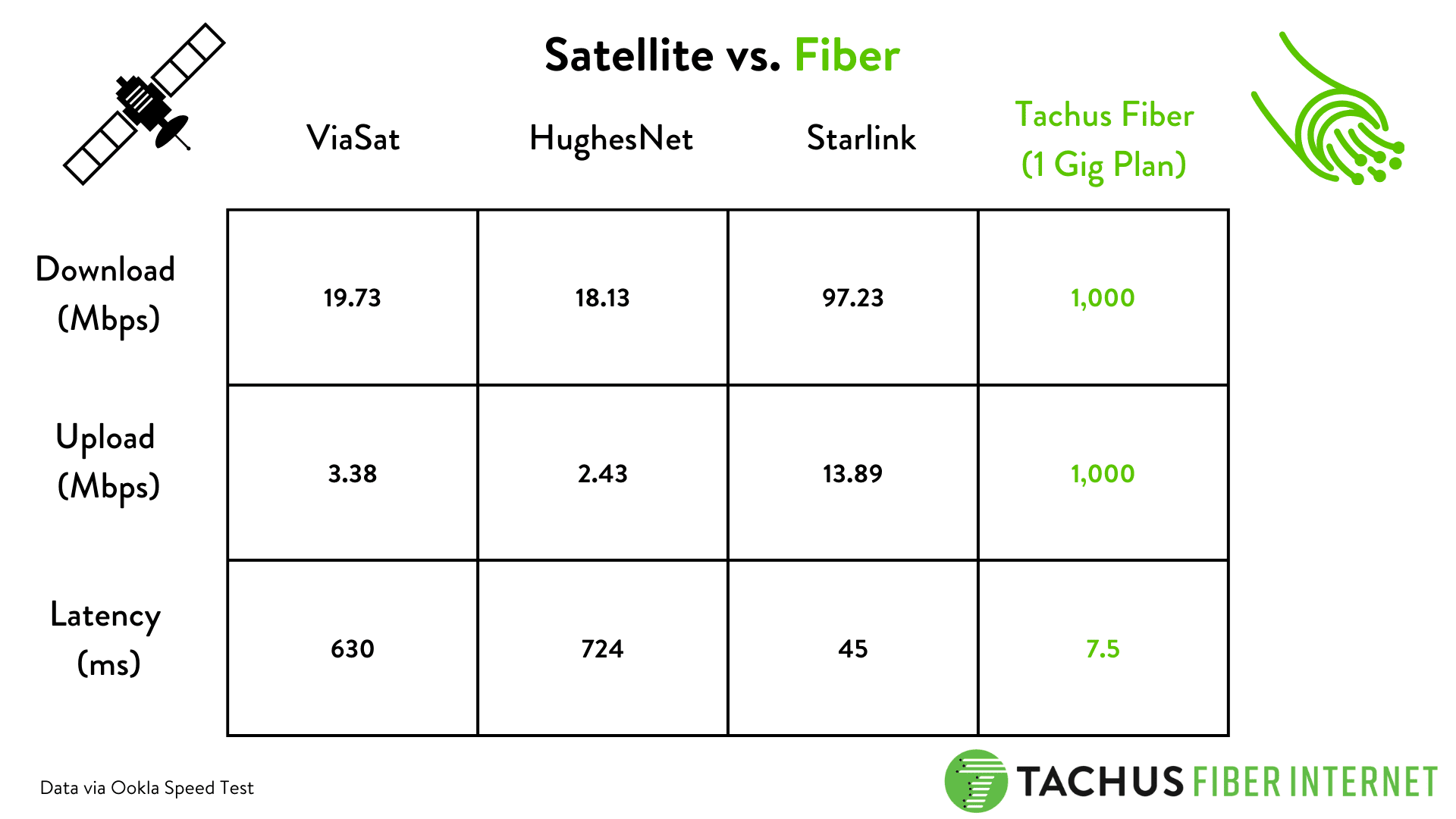 Satellite vs. Fiber

| | ViaSat | HughesNet | Starlink | Tachus Fiber (1 Gig Plan) |
|---|---|---|---|---|
| Download (Mbps) | 19.73 | 18.13 | 97.23 | 1,000 |
| Upload (Mbps) | 3.38 | 2.43 | 13.89 | 1,000 |
| Latency (ms) | 630 | 724 | 45 | 7.5 |

Data via Ookla Speed Test

TACHUS FIBER INTERNET